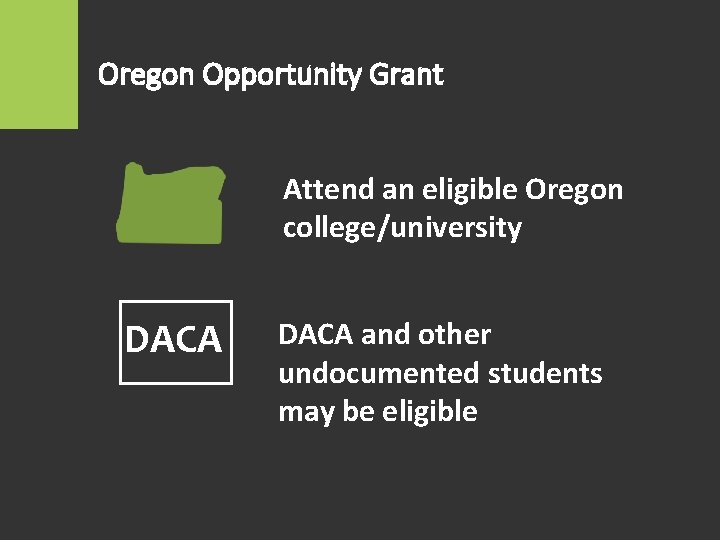 Oregon Opportunity Grant

Attend an eligible Oregon college/university

DACA

DACA and other undocumented students may be eligible